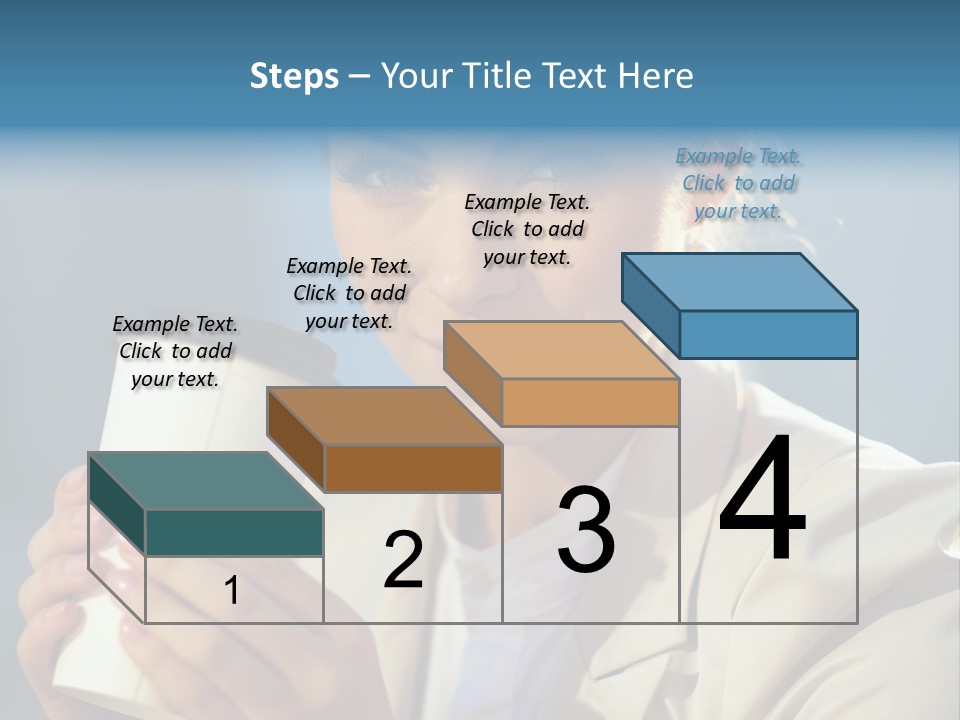 Steps – Your Title Text Here

Example Text. Click to add your text.

Example Text. Click to add your text.

Example Text. Click to add your text.

Example Text. Click to add your text.

1

2

3

4